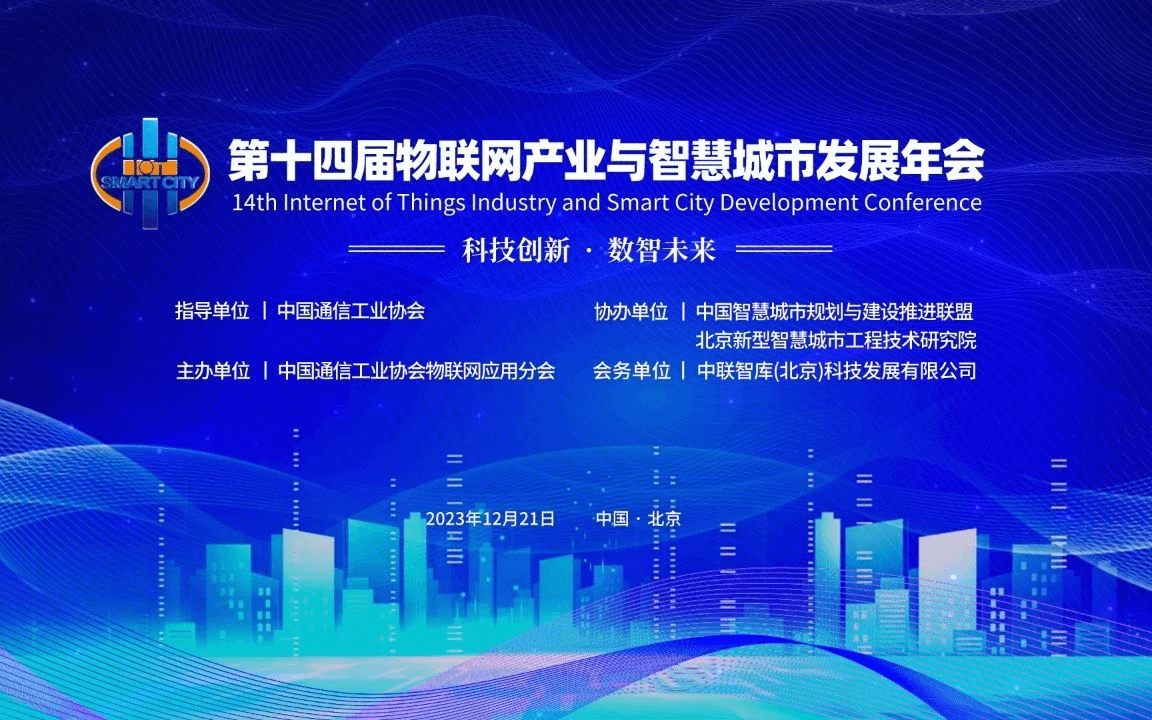 IOT
SMART CITY

第十四届物联网产业与智慧城市发展年会
14th Internet of Things Industry and Smart City Development Conference

科技创新 · 数智未来

指导单位 | 中国通信工业协会

主办单位 | 中国通信工业协会物联网应用分会

协办单位 | 中国智慧城市规划与建设推进联盟
北京新型智慧城市工程技术研究院

会务单位 | 中联智库(北京)科技发展有限公司

2023年12月21日 中国 · 北京